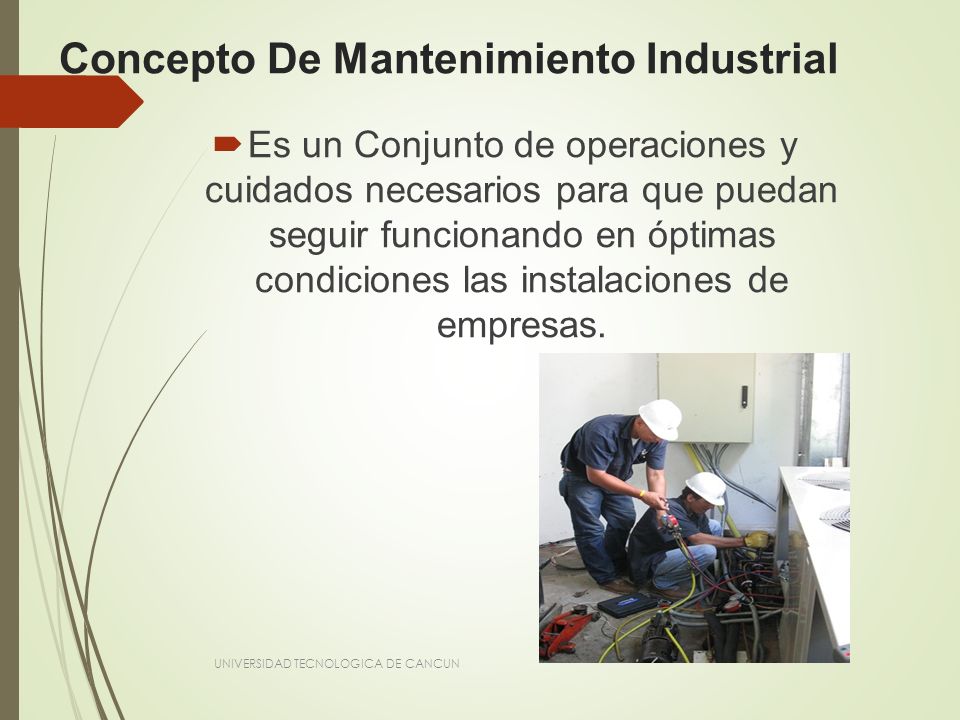 Concepto De Mantenimiento Industrial

Es un Conjunto de operaciones y cuidados necesarios para que puedan seguir funcionando en óptimas condiciones las instalaciones de empresas.

UNIVERSIDAD TECNOLOGICA DE CANCUN